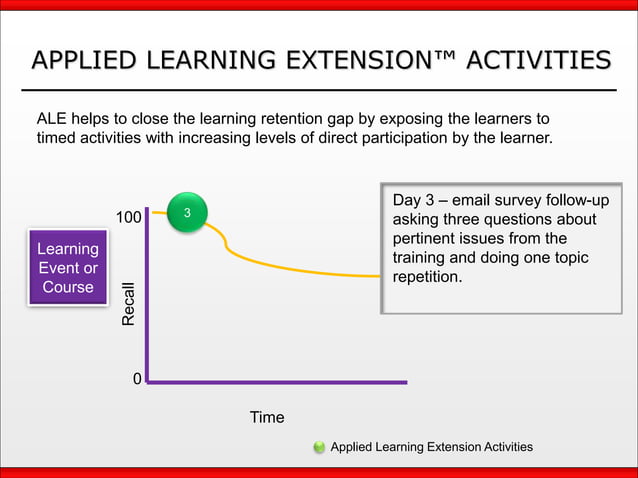 APPLIED LEARNING EXTENSION™ ACTIVITIES

ALE helps to close the learning retention gap by exposing the learners to timed activities with increasing levels of direct participation by the learner.

Learning Event or Course

100

3

Recall

0

Time

Day 3 – email survey follow-up asking three questions about pertinent issues from the training and doing one topic repetition.

Applied Learning Extension Activities